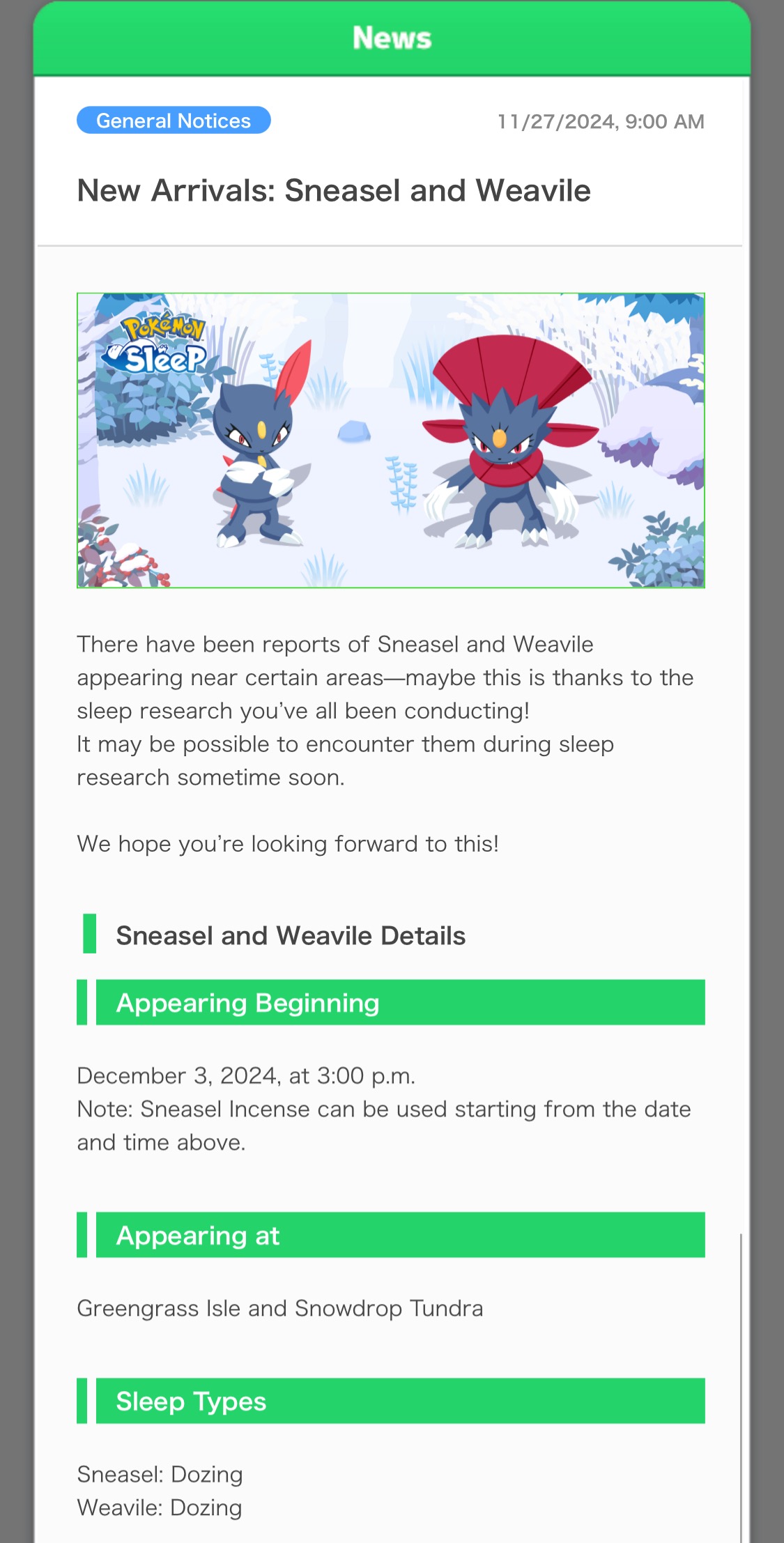 News

General Notices

11/27/2024, 9:00 AM

New Arrivals: Sneasel and Weavile

Pokémon Sleep

There have been reports of Sneasel and Weavile appearing near certain areas—maybe this is thanks to the sleep research you've all been conducting!
It may be possible to encounter them during sleep research sometime soon.

We hope you're looking forward to this!

Sneasel and Weavile Details

Appearing Beginning

December 3, 2024, at 3:00 p.m.
Note: Sneasel Incense can be used starting from the date and time above.

Appearing at

Greengrass Isle and Snowdrop Tundra

Sleep Types

Sneasel: Dozing
Weavile: Dozing